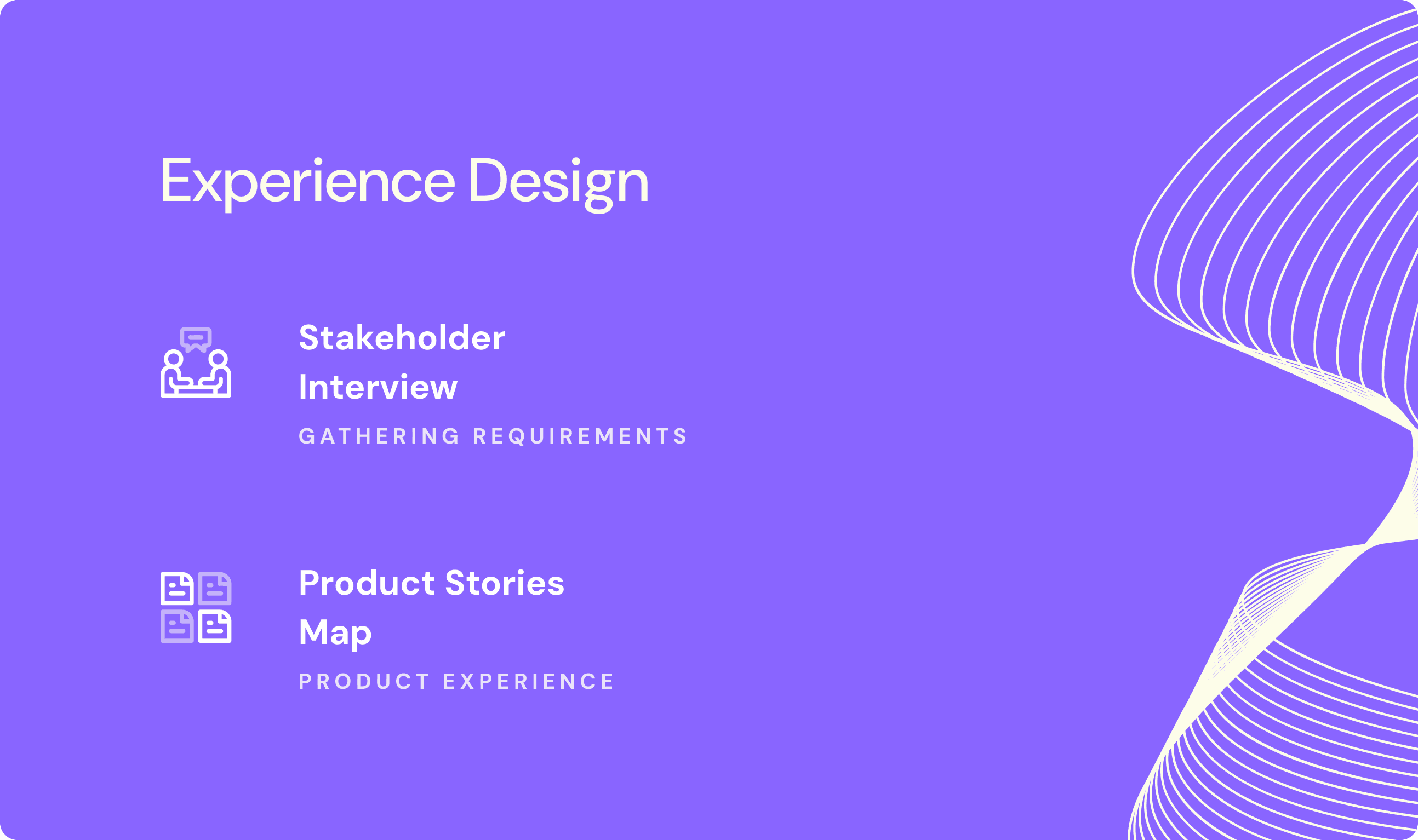 Experience Design

Stakeholder Interview

GATHERING REQUIREMENTS

Product Stories Map

PRODUCT EXPERIENCE